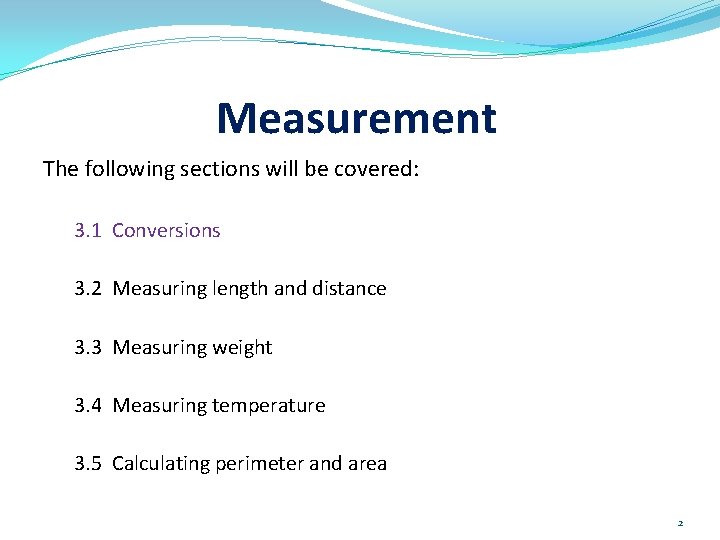 Measurement

The following sections will be covered:

3.1 Conversions

3.2 Measuring length and distance

3.3 Measuring weight

3.4 Measuring temperature

3.5 Calculating perimeter and area

2